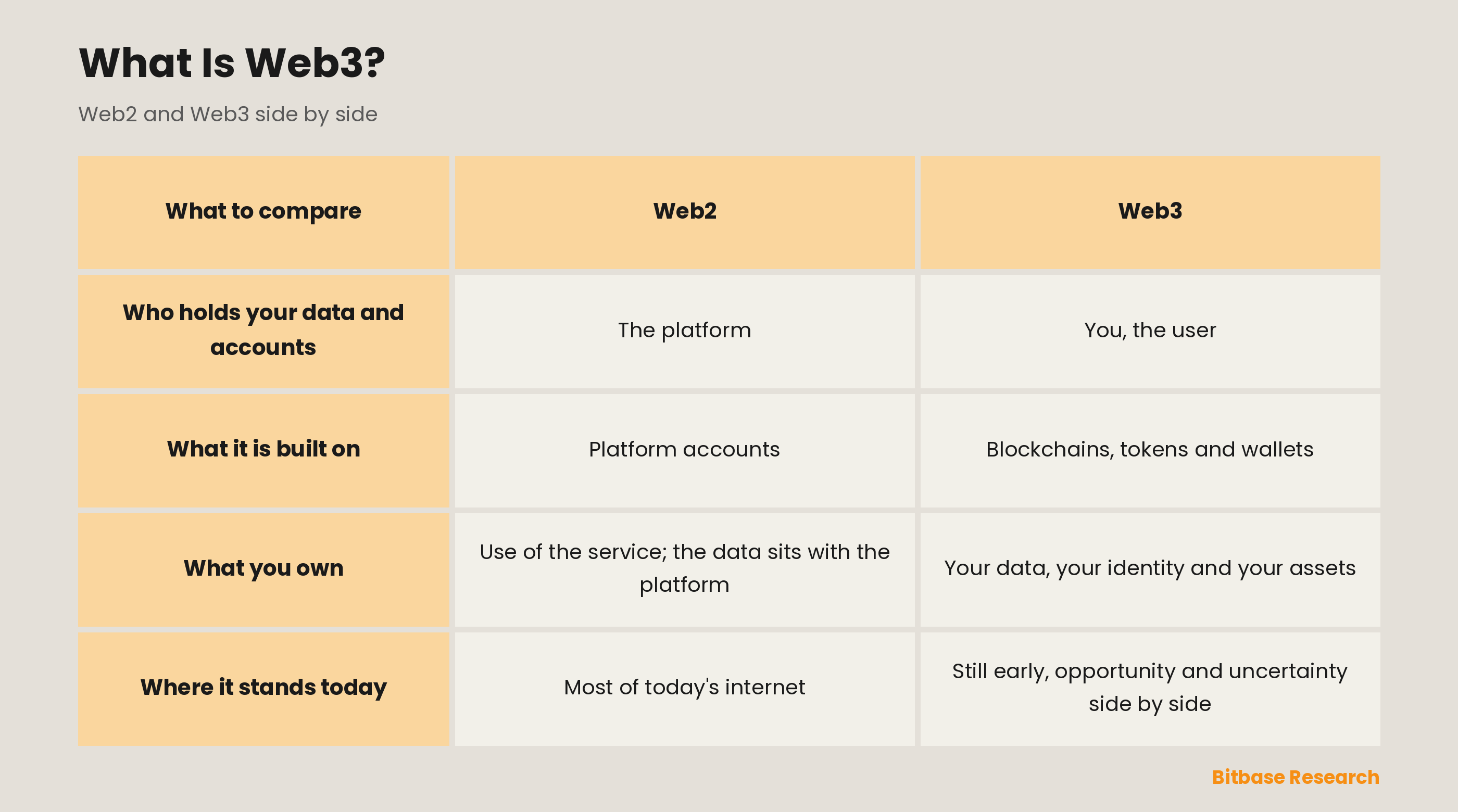 What Is Web3?

Web2 and Web3 side by side

| What to compare | Web2 | Web3 |
|---|---|---|
| Who holds your data and accounts | The platform | You, the user |
| What it is built on | Platform accounts | Blockchains, tokens and wallets |
| What you own | Use of the service; the data sits with the platform | Your data, your identity and your assets |
| Where it stands today | Most of today's internet | Still early, opportunity and uncertainty side by side |

Bitbase Research